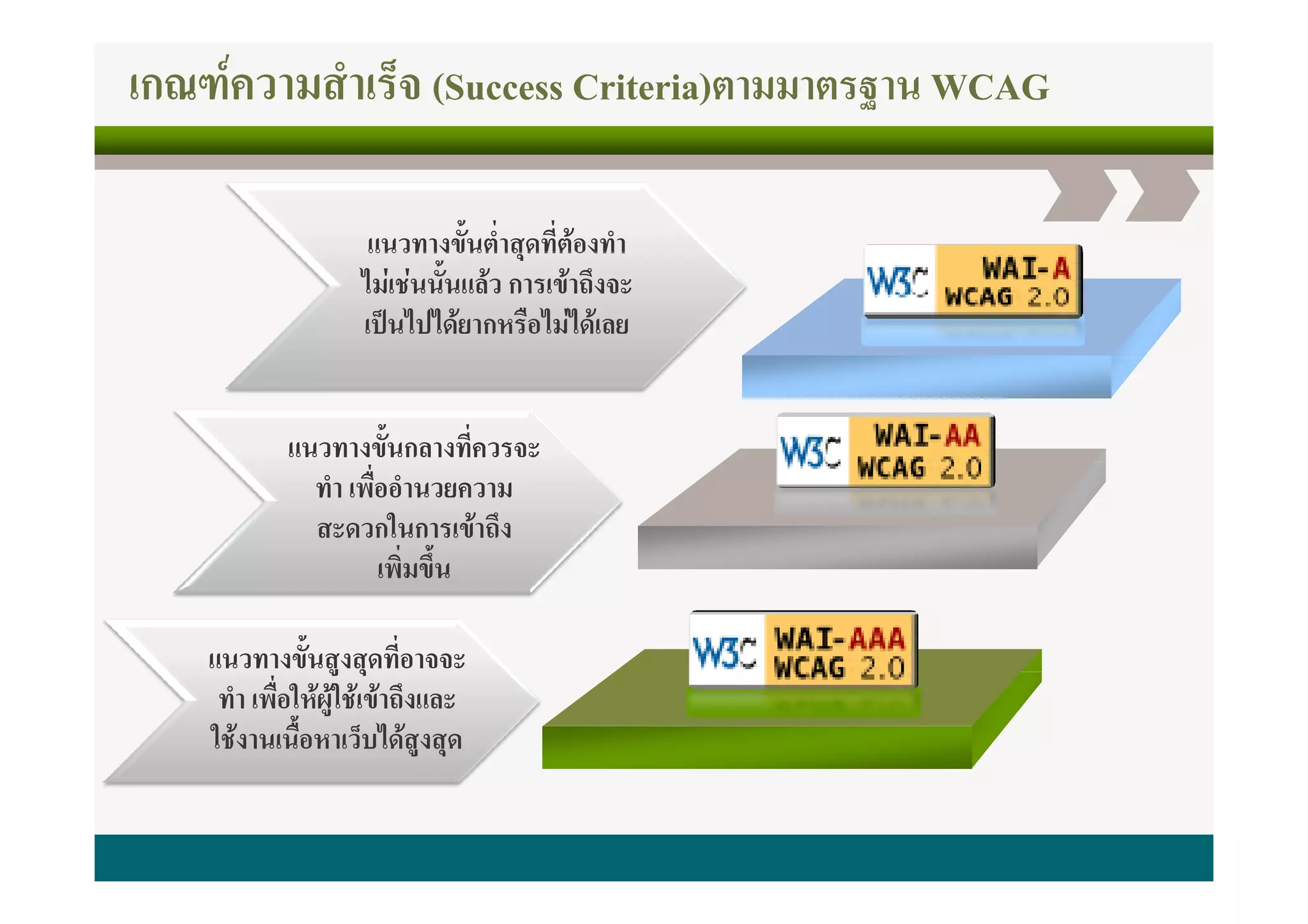 เกณฑ์ความสำเร็จ (Success Criteria)ตามมาตรฐาน WCAG

แนวทางขั้นต่ำสุดที่ต้องทำ ไม่เช่นนั้นแล้ว การเข้าถึงจะเป็นไปได้ยากหรือไม่ได้เลย

W3C WAI-A WCAG 2.0

แนวทางขั้นกลางที่ควรจะทำ เพื่ออำนวยความสะดวกในการเข้าถึงเพิ่มขึ้น

W3C WAI-AA WCAG 2.0

แนวทางขั้นสูงสุดที่อาจจะทำ เพื่อให้ผู้ใช้เข้าถึงและใช้งานเนื้อหาเว็บได้สูงสุด

W3C WAI-AAA WCAG 2.0